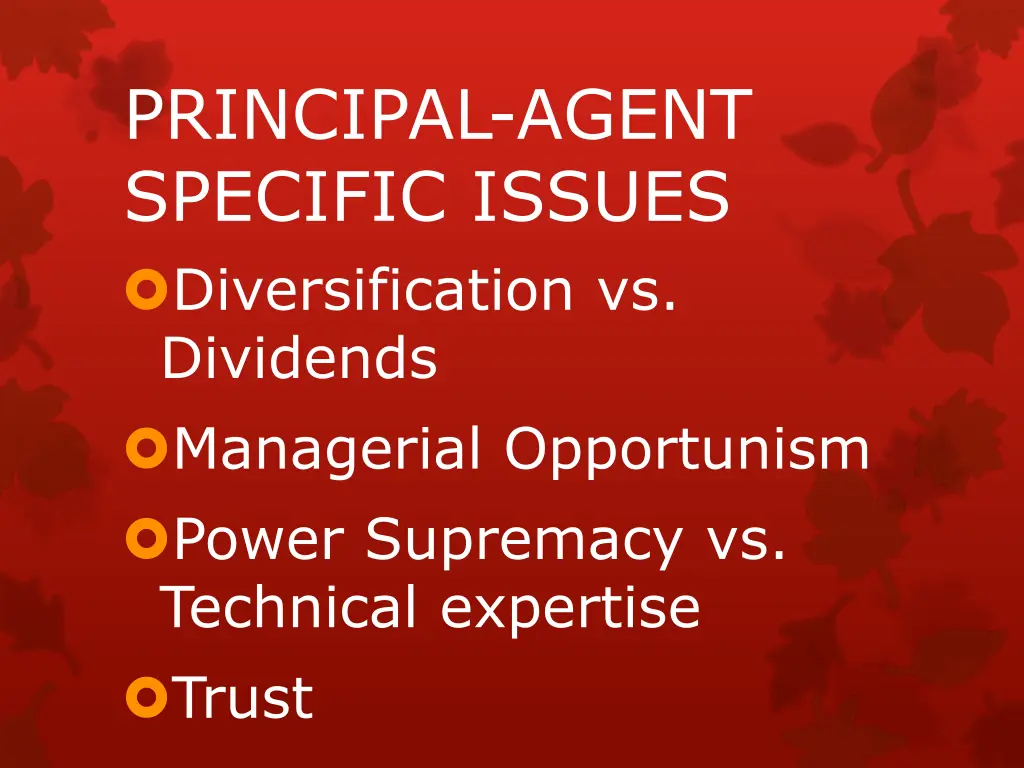 PRINCIPAL-AGENT SPECIFIC ISSUES

Diversification vs. Dividends

Managerial Opportunism

Power Supremacy vs. Technical expertise

Trust